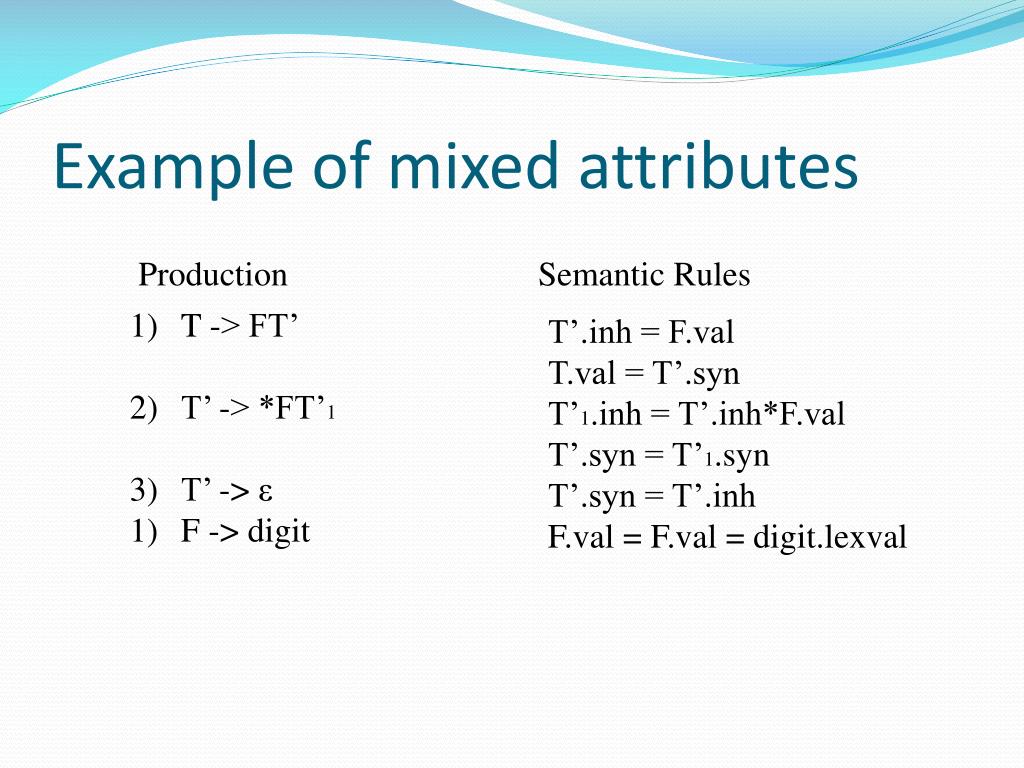 Example of mixed attributes

Production

1) T -> FT’

2) T’ -> *FT’$_1$

3) T’ -> ε
1) F -> digit

Semantic Rules

T’.inh = F.val
T.val = T’.syn
T’$_1$.inh = T’.inh*F.val
T’.syn = T’$_1$.syn
T’.syn = T’.inh
F.val = F.val = digit.lexval